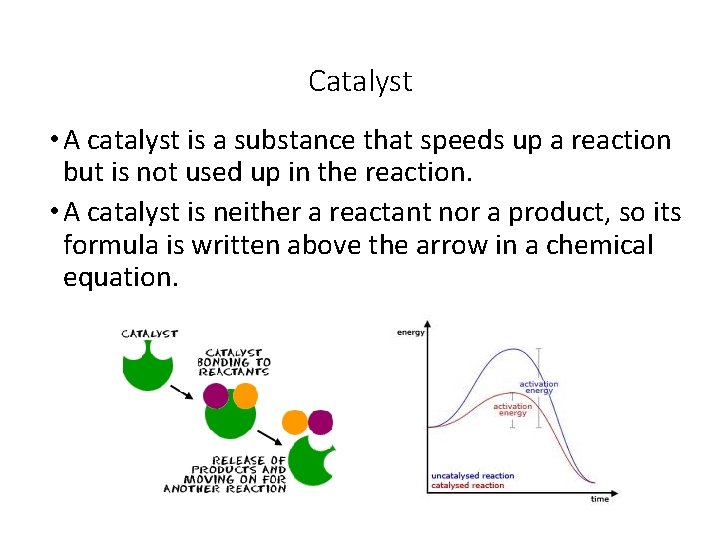 Catalyst

• A catalyst is a substance that speeds up a reaction but is not used up in the reaction.

• A catalyst is neither a reactant nor a product, so its formula is written above the arrow in a chemical equation.

CATALYST

CATALYST BONDING TO REACTANTS

RELEASE OF PRODUCTS AND MOVING ON FOR ANOTHER REACTION

energy

activation energy

activation energy

uncatalysed reaction
catalysed reaction

time